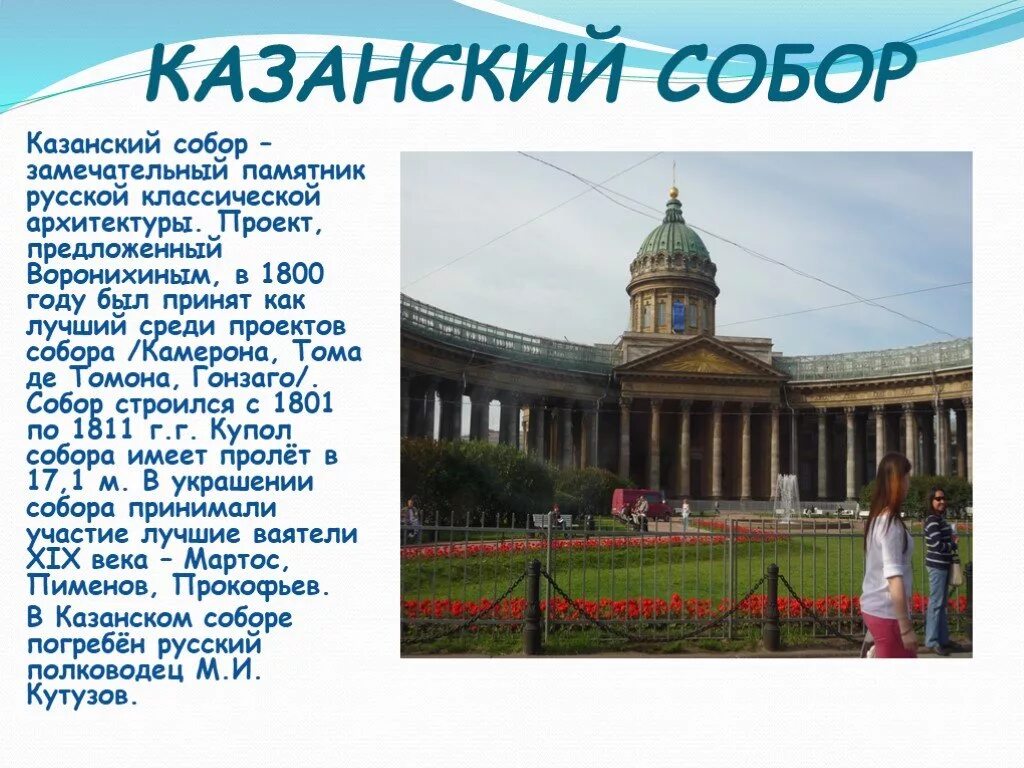 КАЗАНСКИЙ СОБОР

Казанский собор – замечательный памятник русской классической архитектуры. Проект, предложенный Воронихиным, в 1800 году был принят как лучший среди проектов собора /Камерона, Тома де Томона, Гонзаго/. Собор строился с 1801 по 1811 г.г. Купол собора имеет пролёт в 17,1 м. В украшении собора принимали участие лучшие ваятели XIX века – Мартос, Пименов, Прокофьев.

В Казанском соборе погребён русский полководец М.И. Кутузов.